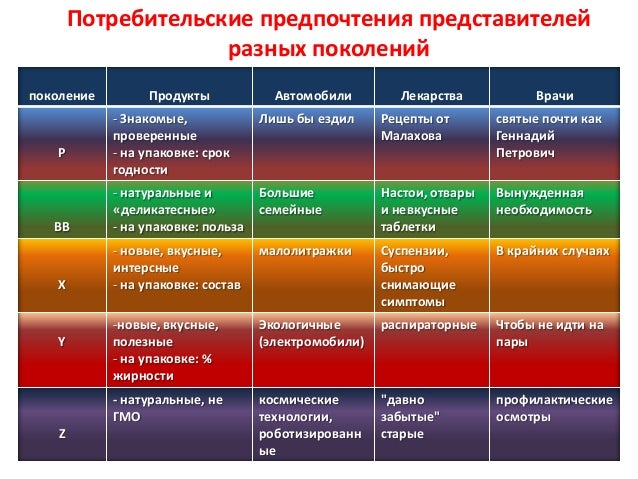 Потребительские предпочтения представителей разных поколений

| поколение | Продукты | Автомобили | Лекарства | Врачи |
|---|---|---|---|---|
| P | - Знакомые, проверенные - на упаковке: срок годности | Лишь бы ездил | Рецепты от Малахова | святые почти как Геннадий Петрович |
| BB | - натуральные и «деликатесные» - на упаковке: польза | Большие семейные | Настои, отвары и невкусные таблетки | Вынужденная необходимость |
| X | - новые, вкусные, интерсные - на упаковке: состав | малолитражки | Суспензии, быстро снимающие симптомы | В крайних случаях |
| Y | -новые, вкусные, полезные - на упаковке: % жирности | Экологичные (электромобили) | распираторные | Чтобы не идти на пары |
| Z | - натуральные, не ГМО | космические технологии, роботизированные | "давно забытые" старые | профилактические осмотры |